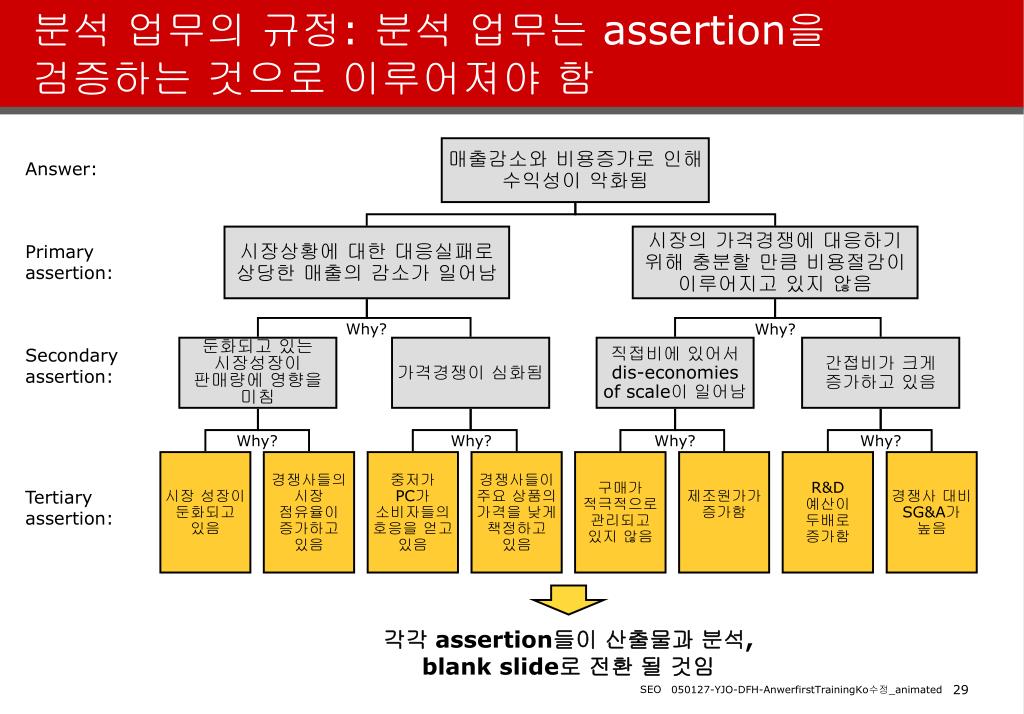 분석 업무의 규정: 분석 업무는 assertion을 검증하는 것으로 이루어져야 함

Answer:

매출감소와 비용증가로 인해 수익성이 악화됨

Primary assertion:

시장상황에 대한 대응실패로 상당한 매출의 감소가 일어남

시장의 가격경쟁에 대응하기 위해 충분할 만큼 비용절감이 이루어지고 있지 않음

Why?

Why?

Secondary assertion:

둔화되고 있는 시장성장이 판매량에 영향을 미침

가격경쟁이 심화됨

직접비에 있어서 dis-economies of scale이 일어남

간접비가 크게 증가하고 있음

Why?

Why?

Why?

Why?

Tertiary assertion:

시장 성장이 둔화되고 있음

경쟁사들의 시장 점유율이 증가하고 있음

중저가 PC가 소비자들의 호응을 얻고 있음

경쟁사들이 주요 상품의 가격을 낮게 책정하고 있음

구매가 적극적으로 관리되고 있지 않음

제조원가가 증가함

R&D 예산이 두배로 증가함

경쟁사 대비 SG&A가 높음

각각 assertion들이 산출물과 분석, blank slide로 전환 될 것임

SEO 050127-YJO-DFH-AnwerfirstTrainingKo수정_animated 29